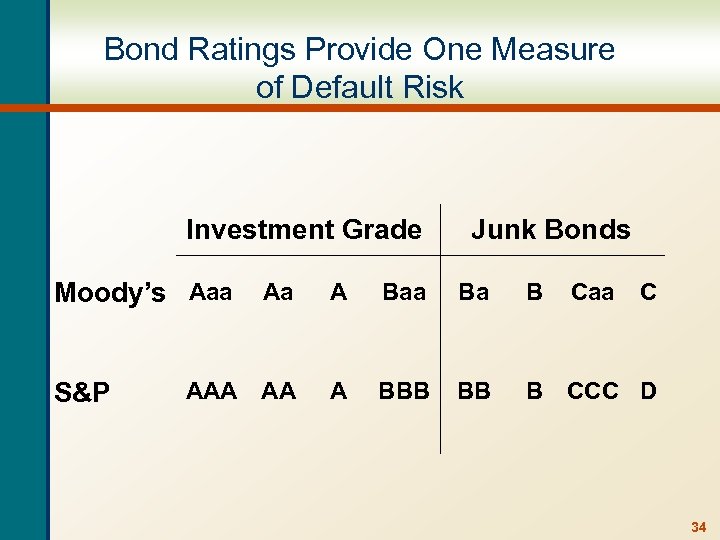 Bond Ratings Provide One Measure of Default Risk

| | Investment Grade | | | | Junk Bonds | | | |
|---|---|---|---|---|---|---|---|---|
| Moody's | Aaa | Aa | A | Baa | Ba | B | Caa | C |
| S&P | AAA | AA | A | BBB | BB | B | CCC | D |

34